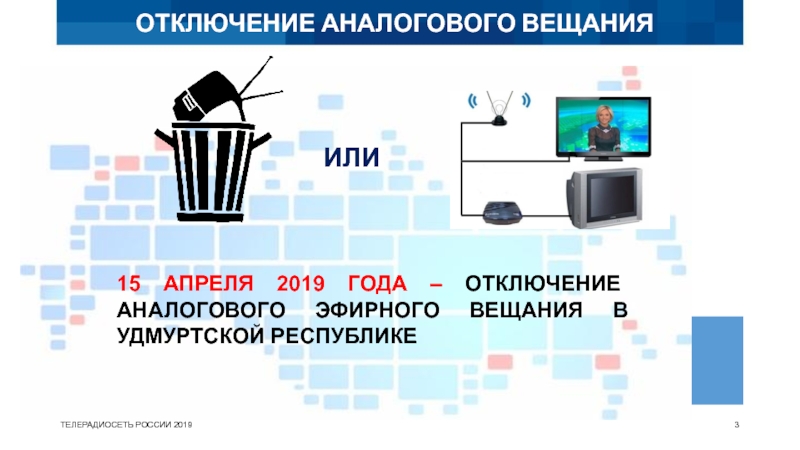 ОТКЛЮЧЕНИЕ АНАЛОГОВОГО ВЕЩАНИЯ

ИЛИ

15 АПРЕЛЯ 2019 ГОДА – ОТКЛЮЧЕНИЕ АНАЛОГОВОГО ЭФИРНОГО ВЕЩАНИЯ В УДМУРТСКОЙ РЕСПУБЛИКЕ

ТЕЛЕРАДИОСЕТЬ РОССИИ 2019

3